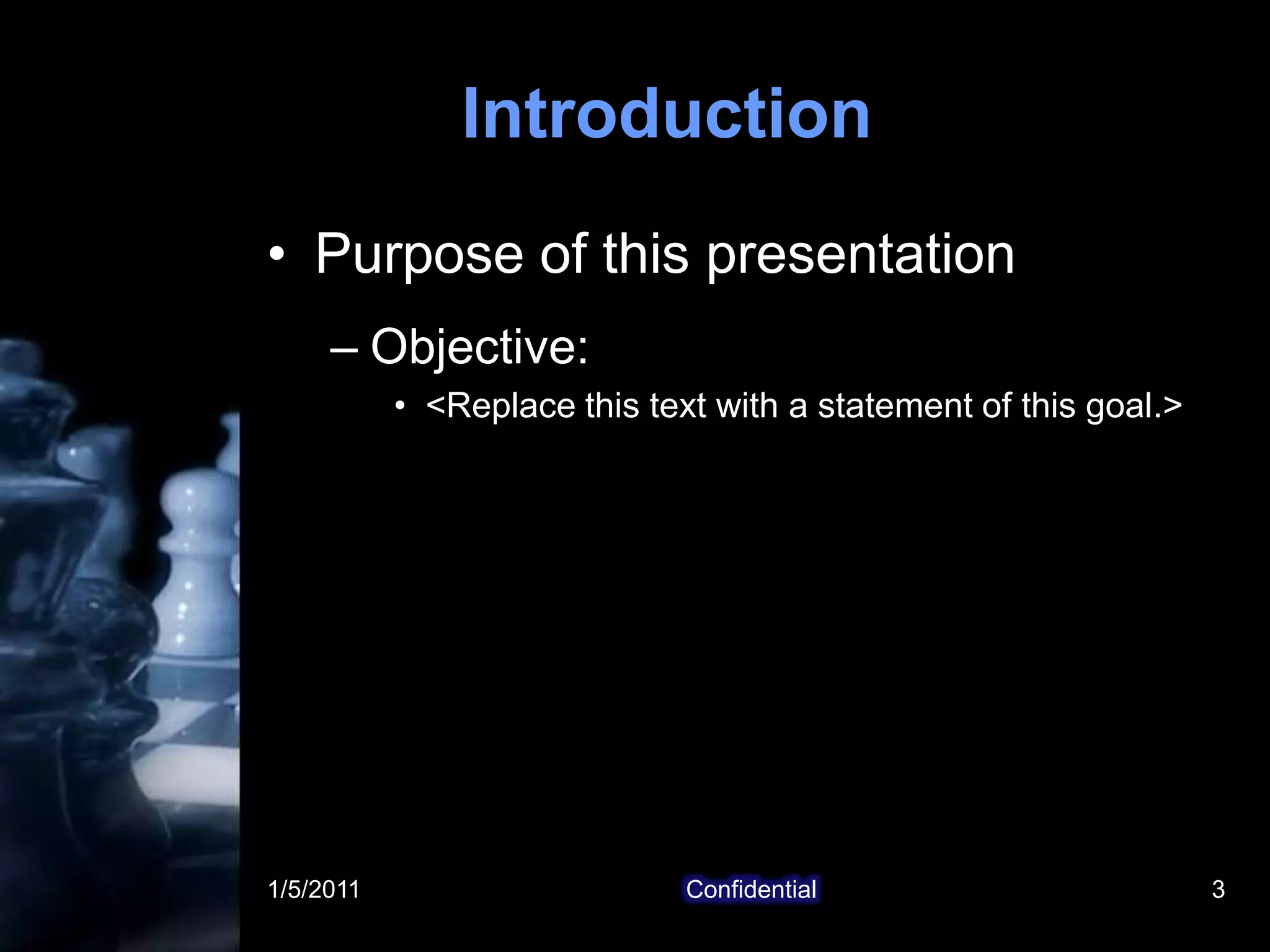 Introduction

• Purpose of this presentation

– Objective:

• <Replace this text with a statement of this goal.>

1/5/2011

Confidential

3